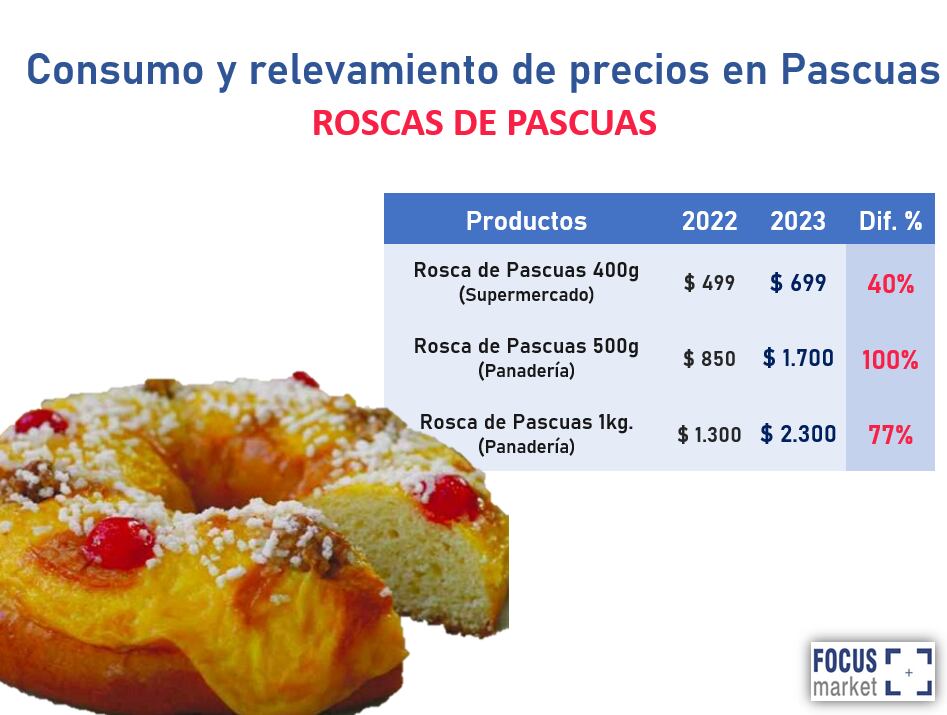 Consumo y relevamiento de precios en Pascuas

ROSCAS DE PASCUAS

| Productos | 2022 | 2023 | Dif. % |
|---|---|---|---|
| Rosca de Pascuas 400g (Supermercado) | \$ 499 | \$ 699 | 40% |
| Rosca de Pascuas 500g (Panadería) | \$ 850 | \$ 1.700 | 100% |
| Rosca de Pascuas 1kg. (Panadería) | \$ 1.300 | \$ 2.300 | 77% |

FOCUS market